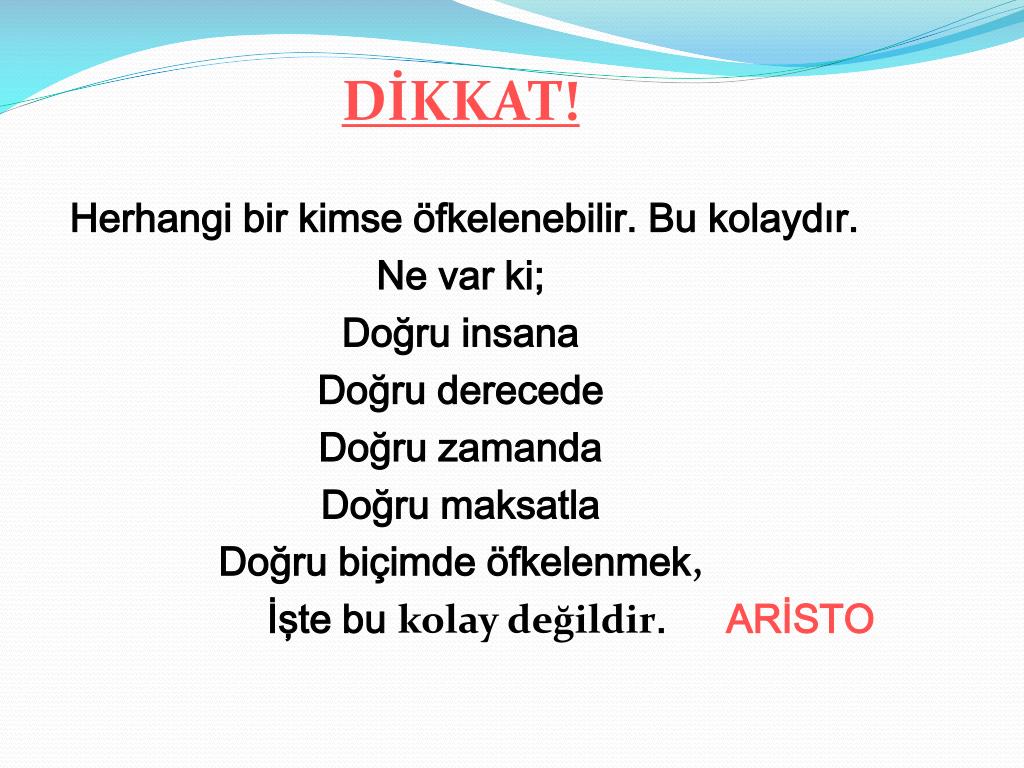 DİKKAT!

Herhangi bir kimse öfkelenebilir. Bu kolaydır.
Ne var ki;
Doğru insana
Doğru derecede
Doğru zamanda
Doğru maksatla
Doğru biçimde öfkelenmek,
İşte bu kolay değildir. ARİSTO